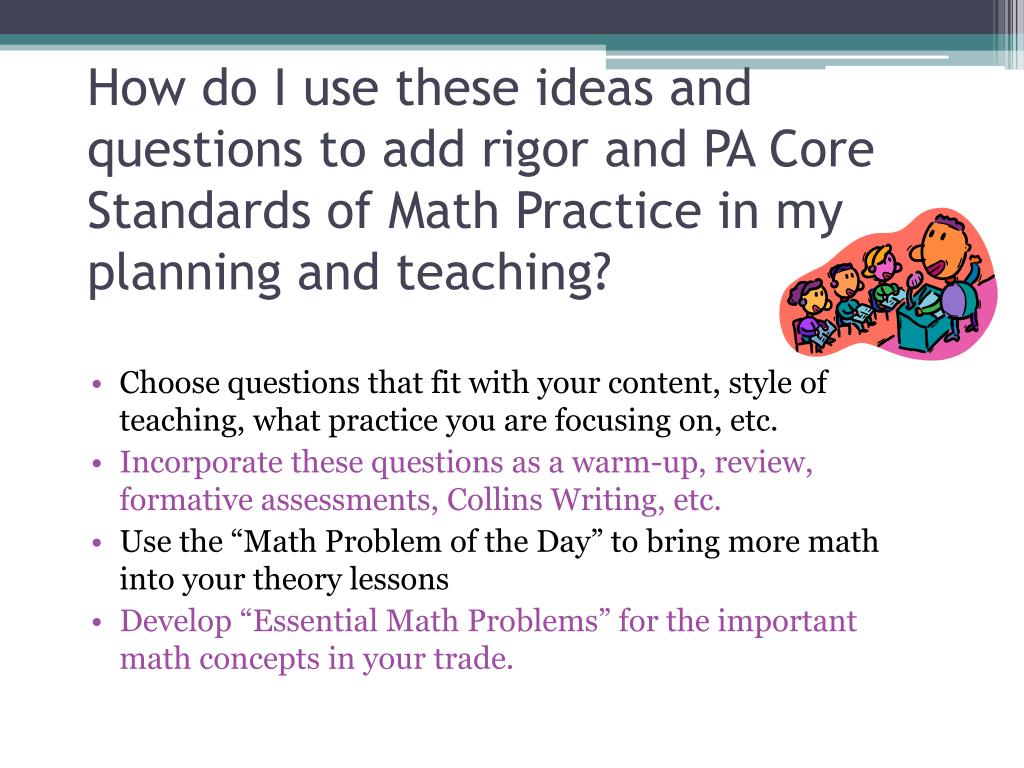 How do I use these ideas and questions to add rigor and PA Core Standards of Math Practice in my planning and teaching?

• Choose questions that fit with your content, style of teaching, what practice you are focusing on, etc.
• Incorporate these questions as a warm-up, review, formative assessments, Collins Writing, etc.
• Use the “Math Problem of the Day” to bring more math into your theory lessons
• Develop “Essential Math Problems” for the important math concepts in your trade.